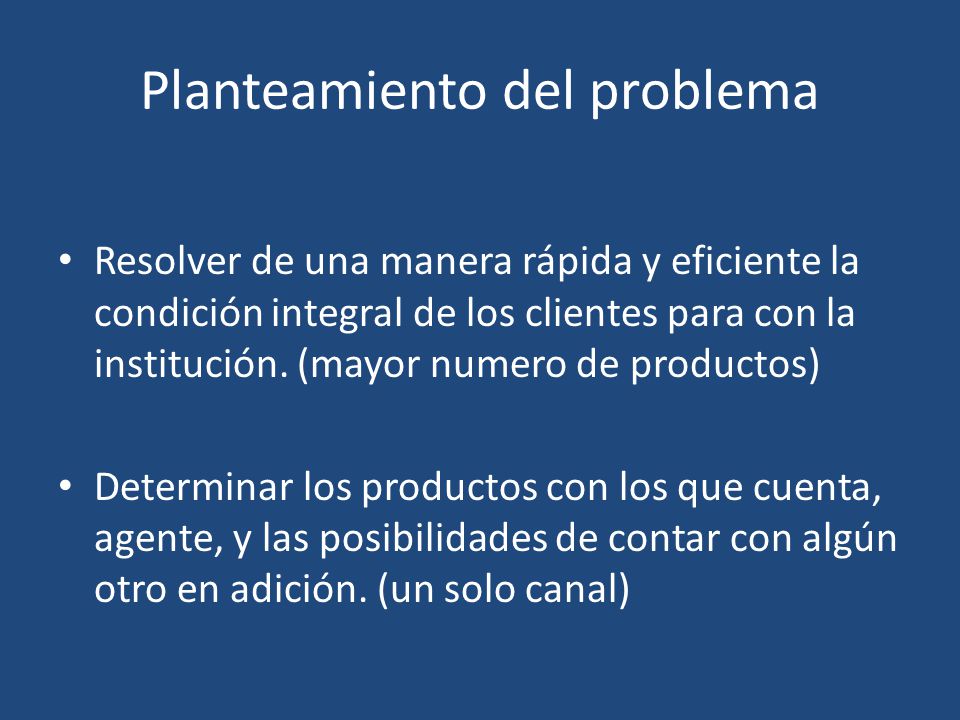 Planteamiento del problema

• Resolver de una manera rápida y eficiente la condición integral de los clientes para con la institución. (mayor numero de productos)

• Determinar los productos con los que cuenta, agente, y las posibilidades de contar con algún otro en adición. (un solo canal)